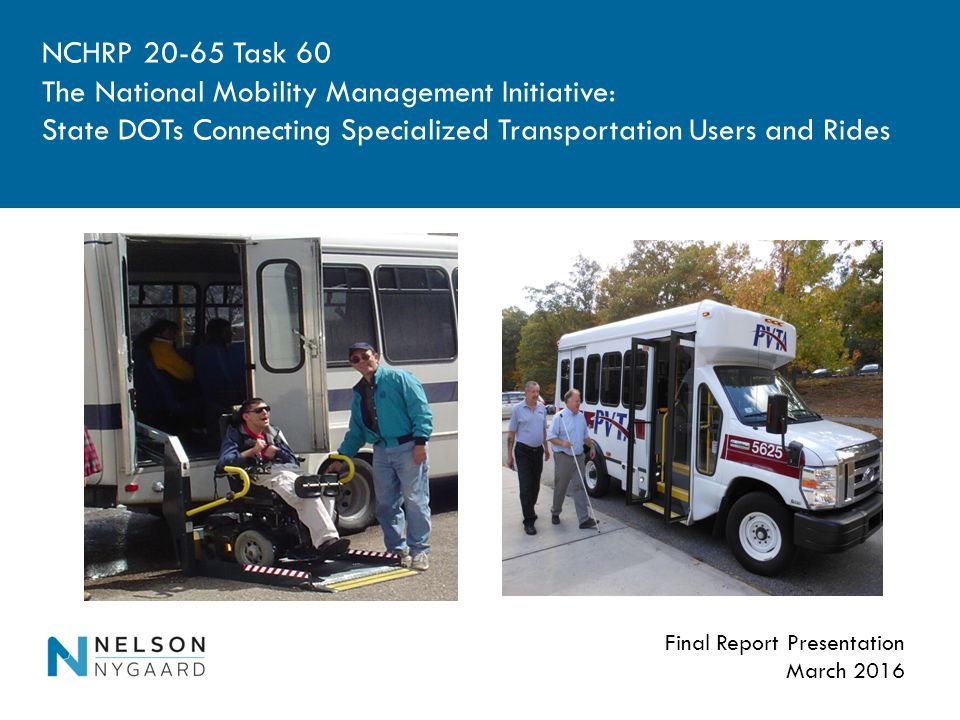 NCHRP 20-65 Task 60
The National Mobility Management Initiative:
State DOTs Connecting Specialized Transportation Users and Rides

PVTA

PVTA

5625

NELSON
NYGAARD

Final Report Presentation
March 2016